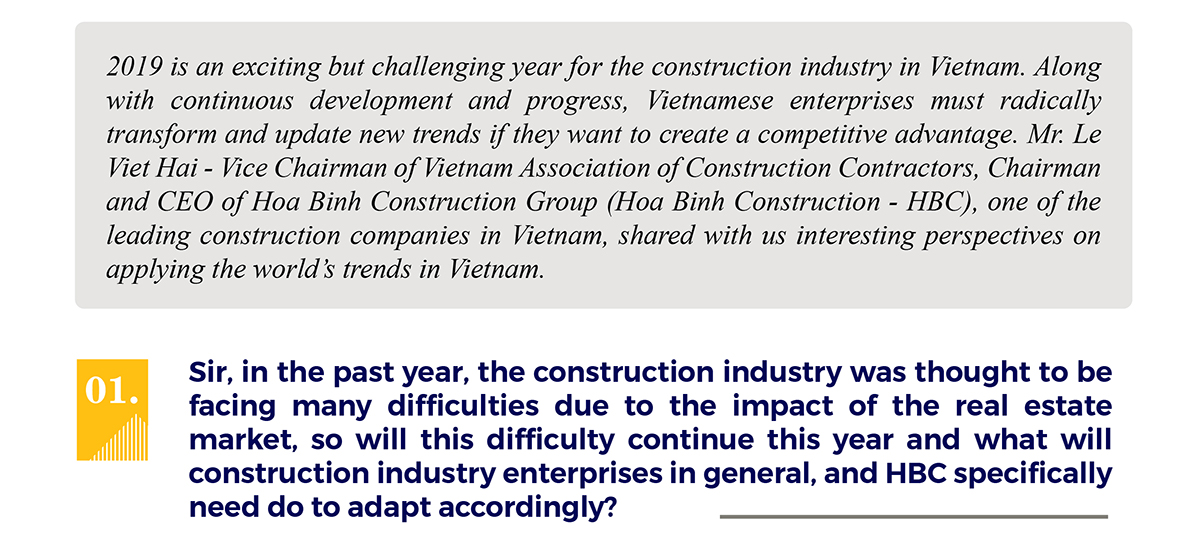 2019 is an exciting but challenging year for the construction industry in Vietnam. Along with continuous development and progress, Vietnamese enterprises must radically transform and update new trends if they want to create a competitive advantage. Mr. Le Viet Hai - Vice Chairman of Vietnam Association of Construction Contractors, Chairman and CEO of Hoa Binh Construction Group (Hoa Binh Construction - HBC), one of the leading construction companies in Vietnam, shared with us interesting perspectives on applying the world's trends in Vietnam.

01.

Sir, in the past year, the construction industry was thought to be facing many difficulties due to the impact of the real estate market, so will this difficulty continue this year and what will construction industry enterprises in general, and HBC specifically need do to adapt accordingly?